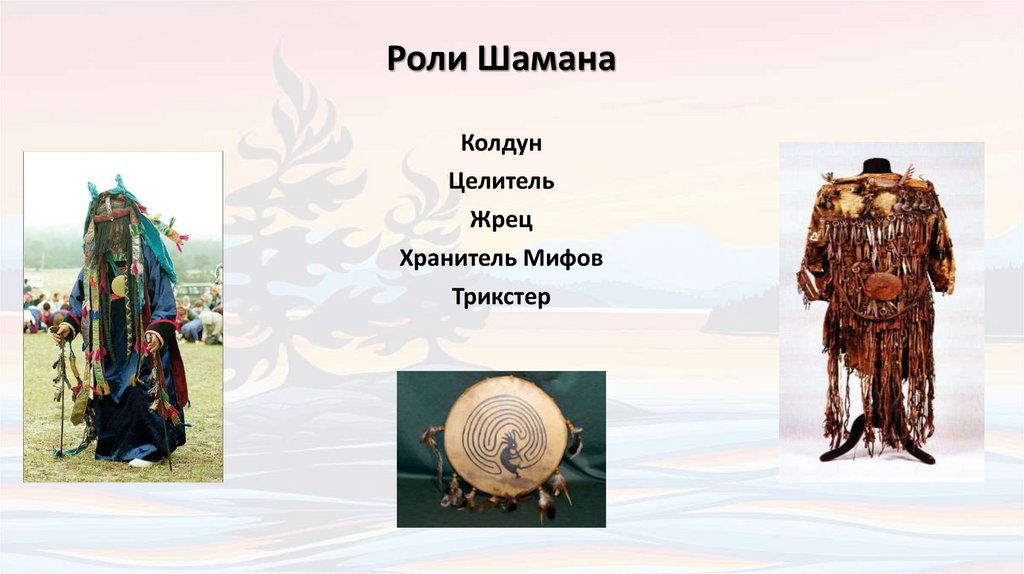 Роли Шамана

Колдун
Целитель
Жрец
Хранитель Мифов
Трикстер